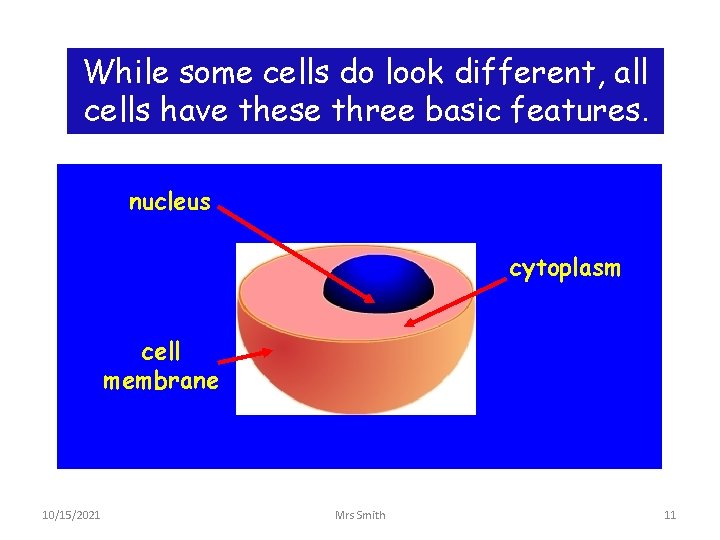 While some cells do look different, all cells have these three basic features.

nucleus

cytoplasm

cell membrane

10/15/2021

Mrs Smith

11